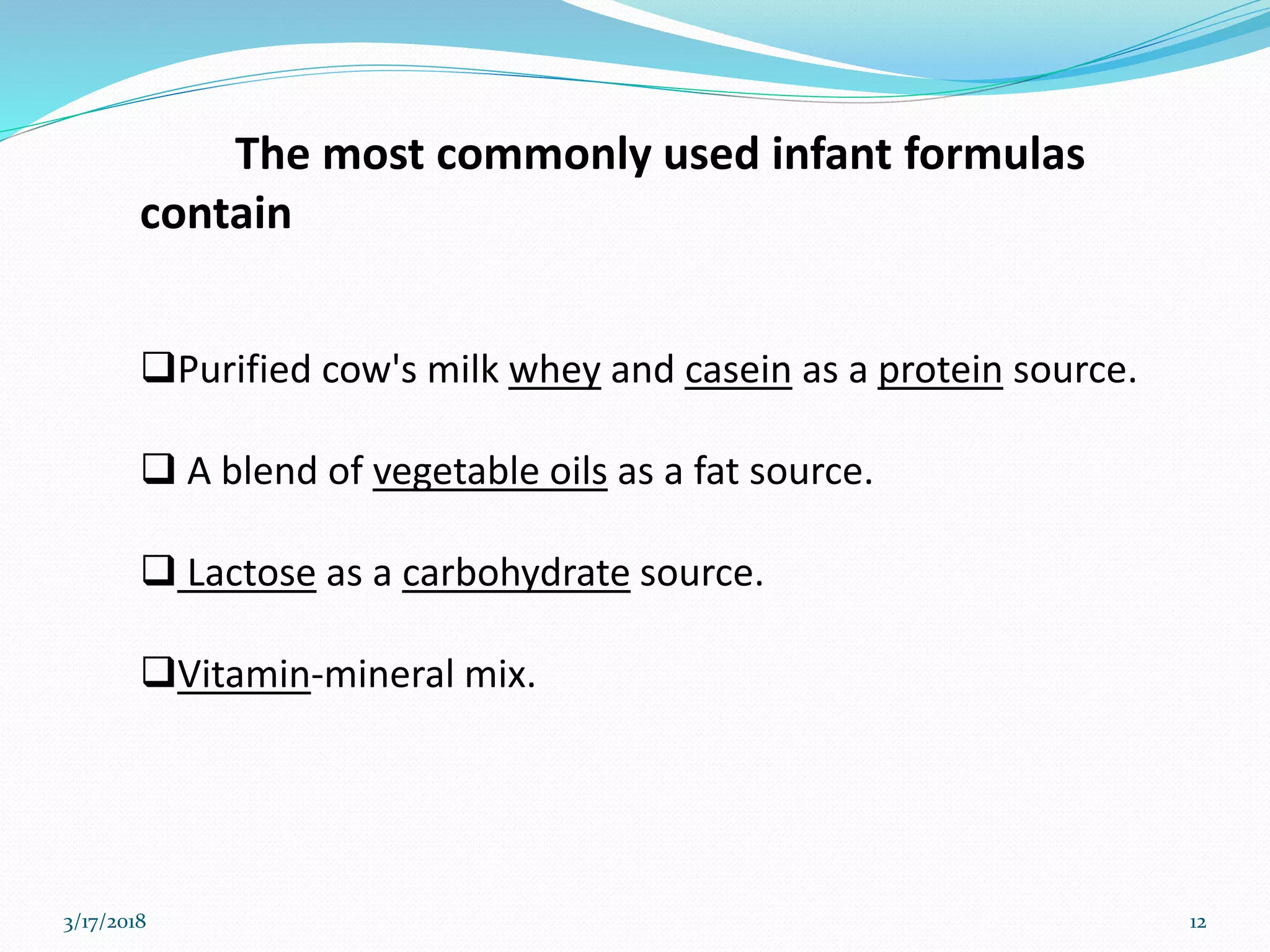 The most commonly used infant formulas contain

❑Purified cow's milk whey and casein as a protein source.

❑ A blend of vegetable oils as a fat source.

❑ Lactose as a carbohydrate source.

❑Vitamin-mineral mix.

3/17/2018

12